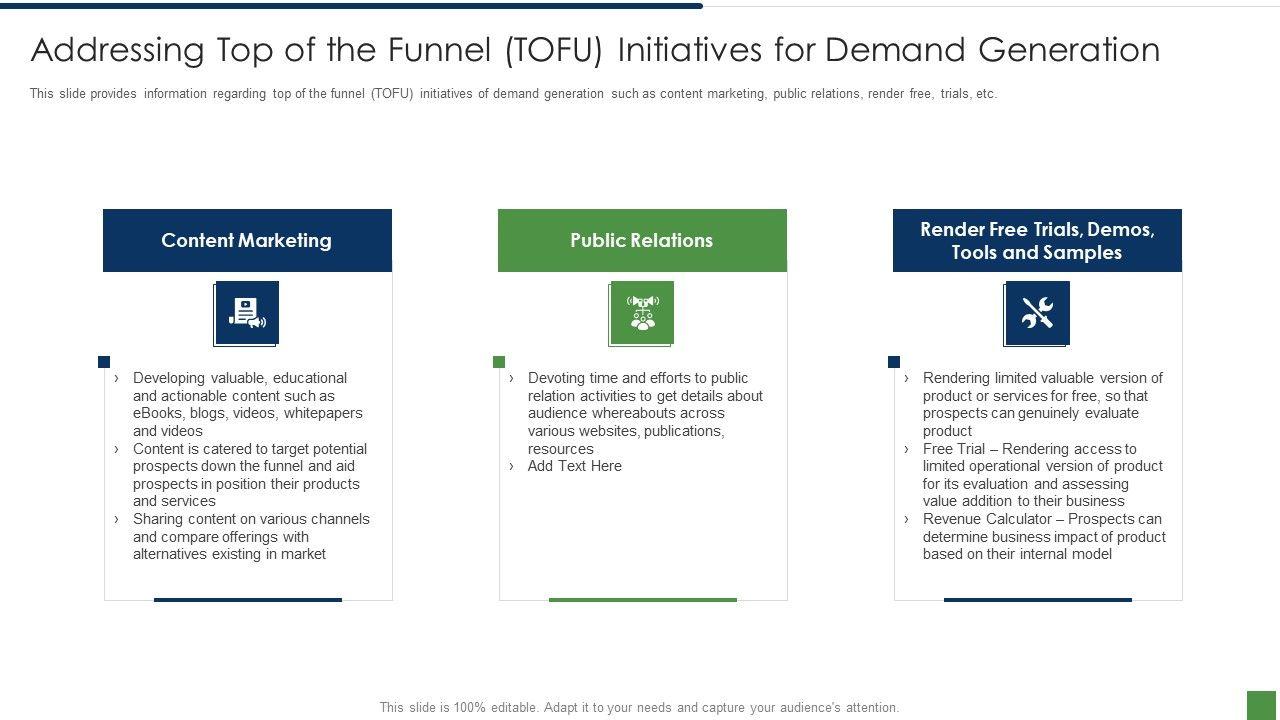 Addressing Top of the Funnel (TOFU) Initiatives for Demand Generation

This slide provides information regarding top of the funnel (TOFU) initiatives of demand generation such as content marketing, public relations, render free, trials, etc.

Content Marketing

› Developing valuable, educational and actionable content such as eBooks, blogs, videos, whitepapers and videos
› Content is catered to target potential prospects down the funnel and aid prospects in position their products and services
› Sharing content on various channels and compare offerings with alternatives existing in market

Public Relations

› Devoting time and efforts to public relation activities to get details about audience whereabouts across various websites, publications, resources
› Add Text Here

Render Free Trials, Demos, Tools and Samples

› Rendering limited valuable version of product or services for free, so that prospects can genuinely evaluate product
› Free Trial – Rendering access to limited operational version of product for its evaluation and assessing value addition to their business
› Revenue Calculator – Prospects can determine business impact of product based on their internal model

This slide is 100% editable. Adapt it to your needs and capture your audience's attention.